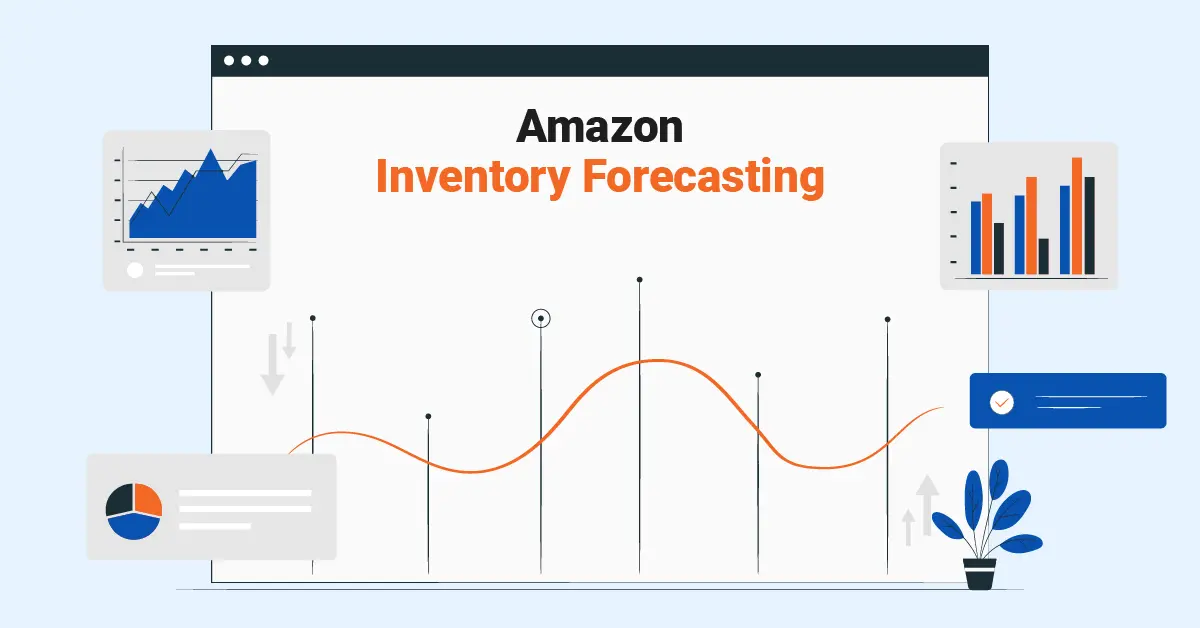 Amazon
Inventory Forecasting